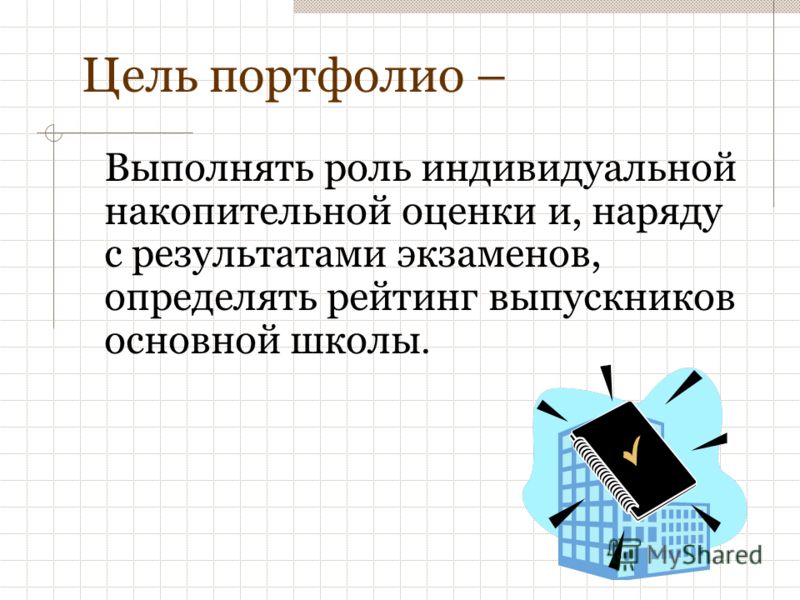 Цель портфолио –

Выполнять роль индивидуальной накопительной оценки и, наряду с результатами экзаменов, определять рейтинг выпускников основной школы.

MyShared